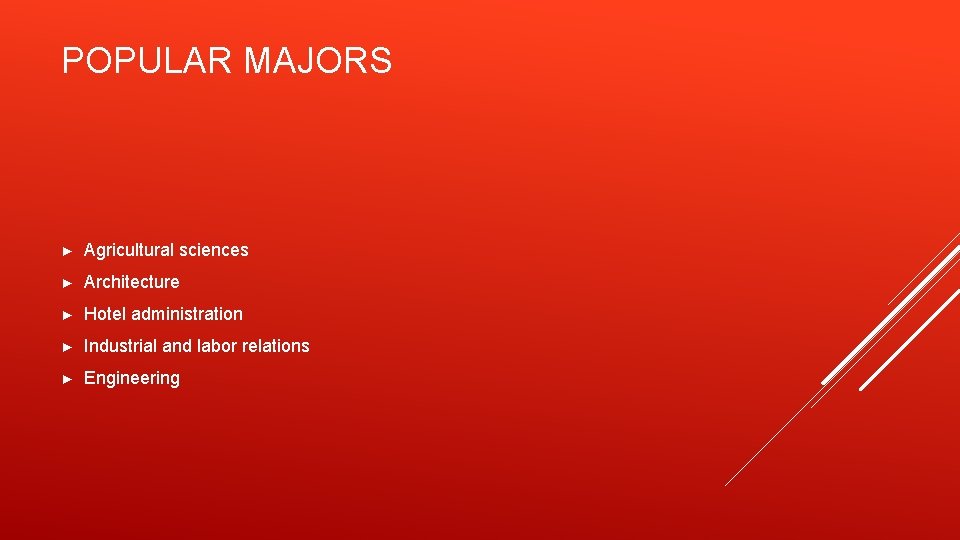 POPULAR MAJORS

► Agricultural sciences
► Architecture
► Hotel administration
► Industrial and labor relations
► Engineering